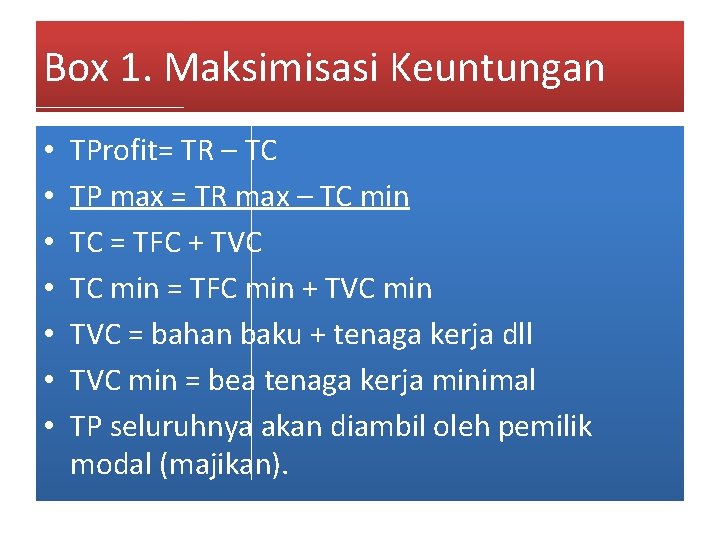 Box 1. Maksimisasi Keuntungan

• TProfit= TR – TC
• TP max = TR max – TC min
• TC = TFC + TVC
• TC min = TFC min + TVC min
• TVC = bahan baku + tenaga kerja dll
• TVC min = bea tenaga kerja minimal
• TP seluruhnya akan diambil oleh pemilik modal (majikan).